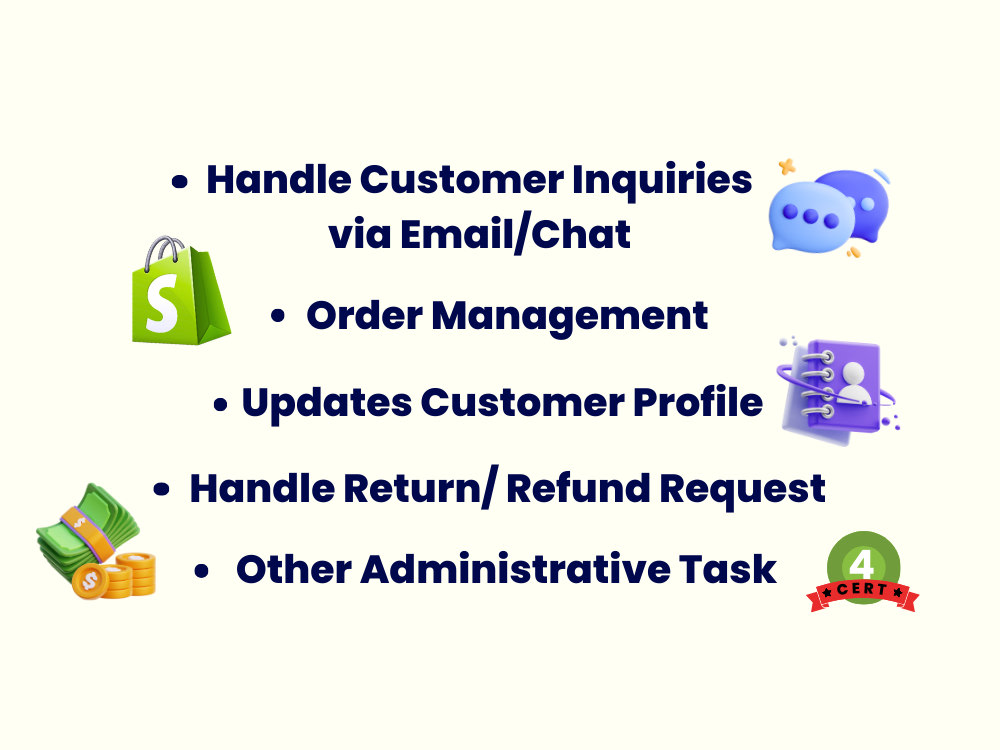 • Handle Customer Inquiries via Email/Chat

• Order Management

• Updates Customer Profile

• Handle Return/ Refund Request

• Other Administrative Task

4
CERT